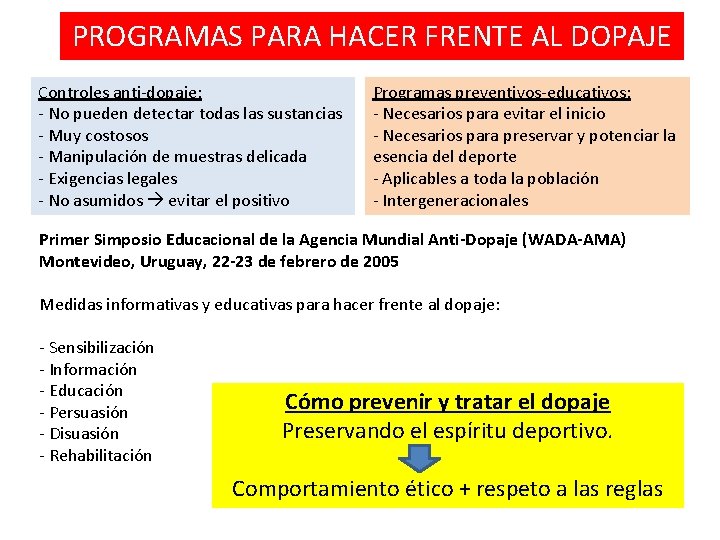 PROGRAMAS PARA HACER FRENTE AL DOPAJE

Controles anti-dopaje:
- No pueden detectar todas las sustancias
- Muy costosos
- Manipulación de muestras delicada
- Exigencias legales
- No asumidos → evitar el positivo

Programas preventivos-educativos:
- Necesarios para evitar el inicio
- Necesarios para preservar y potenciar la esencia del deporte
- Aplicables a toda la población
- Intergeneracionales

Primer Simposio Educacional de la Agencia Mundial Anti-Dopaje (WADA-AMA)
Montevideo, Uruguay, 22-23 de febrero de 2005

Medidas informativas y educativas para hacer frente al dopaje:

- Sensibilización
- Información
- Educación
- Persuasión
- Disuasión
- Rehabilitación

Cómo prevenir y tratar el dopaje
Preservando el espíritu deportivo.

Comportamiento ético + respeto a las reglas